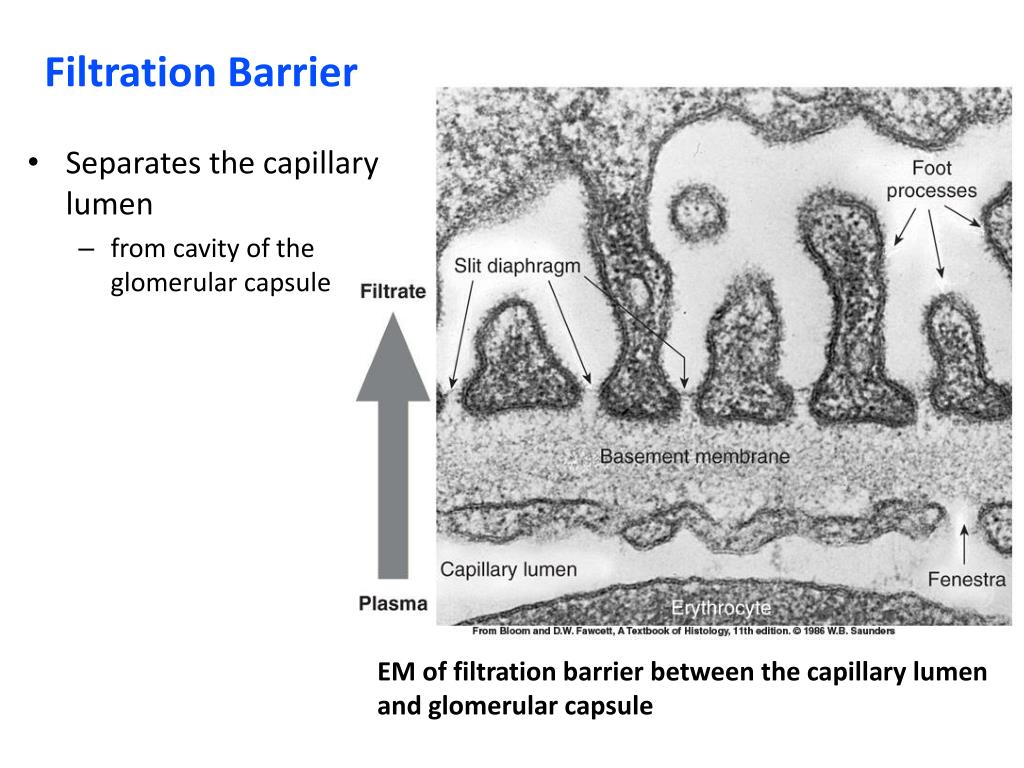 Filtration Barrier

• Separates the capillary lumen
– from cavity of the glomerular capsule

Filtrate

Plasma

Foot processes

Slit diaphragm

Basement membrane

Capillary lumen

Fenestra

Erythrocyte

From Bloom and D.W. Fawcett, A Textbook of Histology, 11th edition. © 1986 W.B. Saunders

EM of filtration barrier between the capillary lumen and glomerular capsule